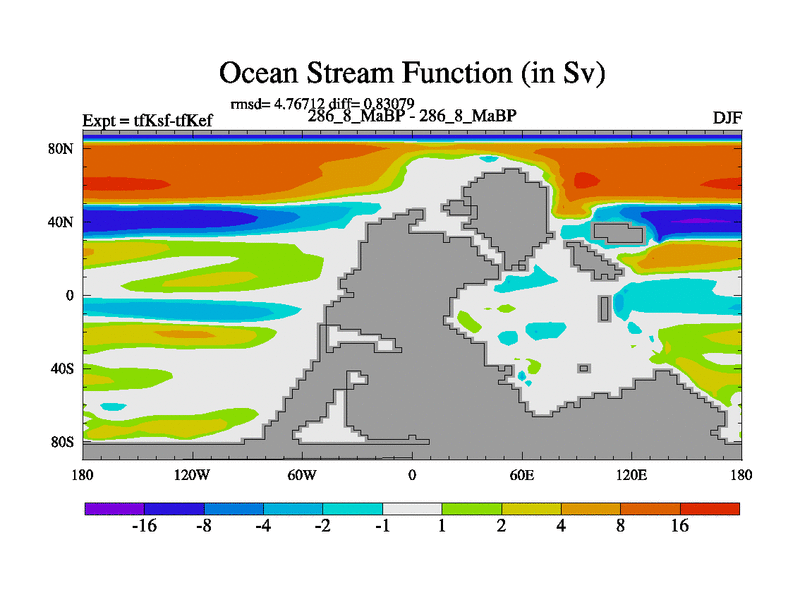 Ocean Stream Function (in Sv)

rmsd= 4.76712 diff= 0.83079

Expt = tfKsf-tfKef

286_8_MaBP - 286_8_MaBP

DJF

80N

40N

0

40S

80S

180

120W

60W

0

60E

120E

180

-16

-8

-4

-2

-1

1

2

4

8

16